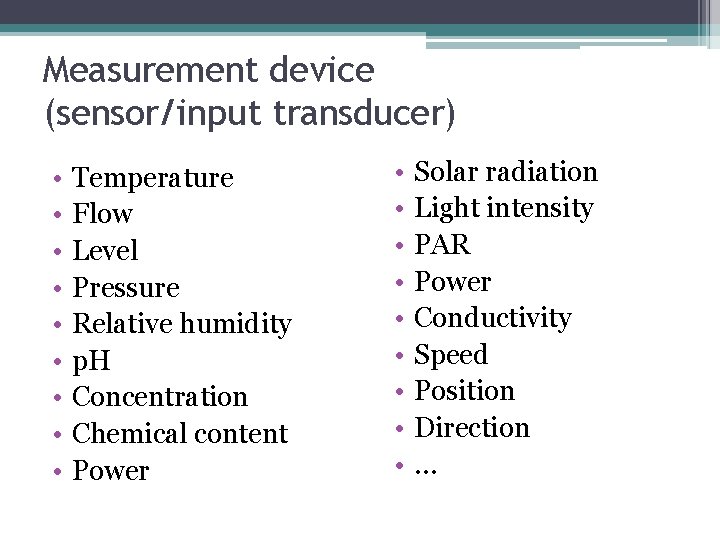 Measurement device
(sensor/input transducer)

• Temperature
• Flow
• Level
• Pressure
• Relative humidity
• pH
• Concentration
• Chemical content
• Power

• Solar radiation
• Light intensity
• PAR
• Power
• Conductivity
• Speed
• Position
• Direction
• …